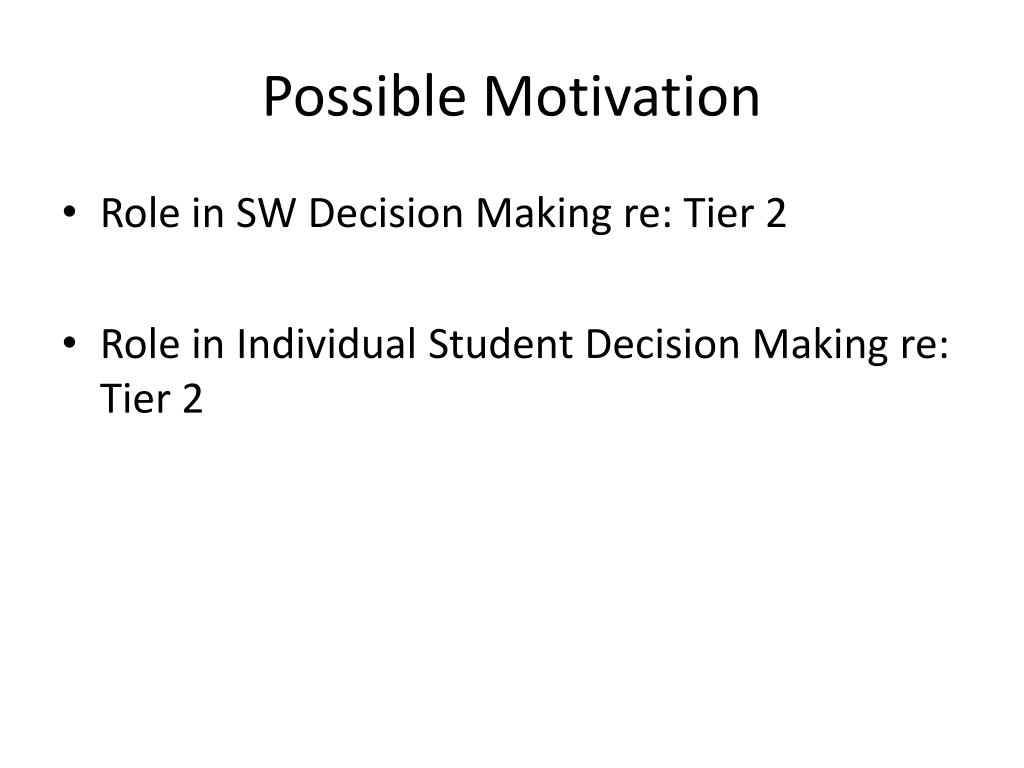 Possible Motivation

• Role in SW Decision Making re: Tier 2

• Role in Individual Student Decision Making re: Tier 2